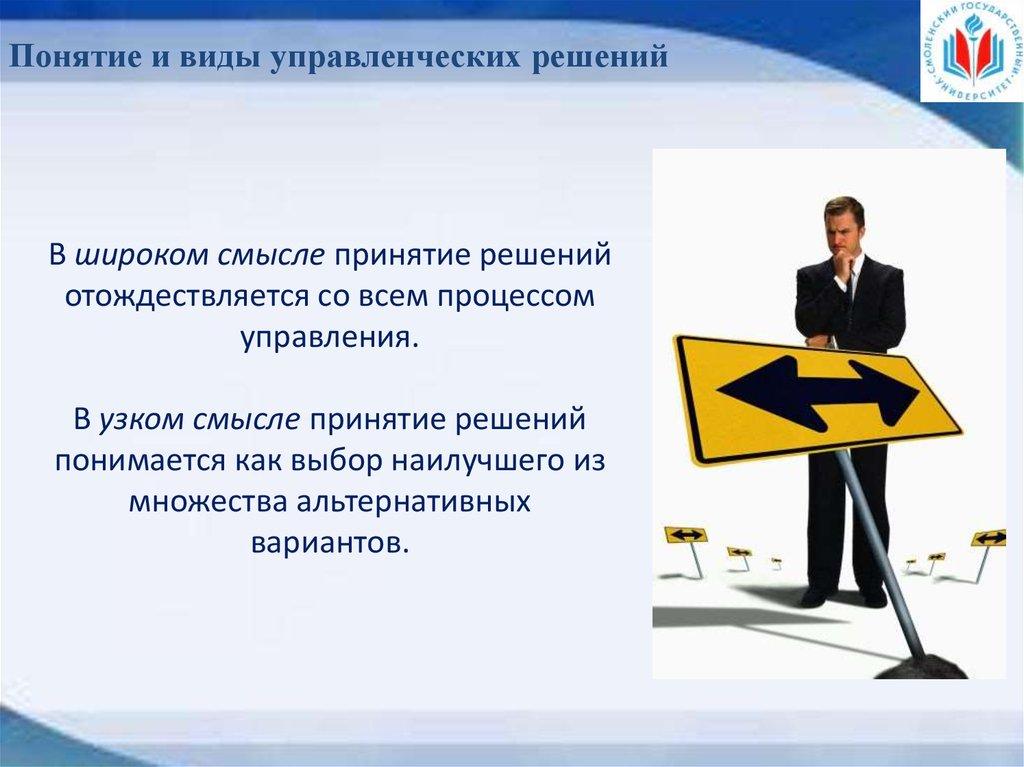 Понятие и виды управленческих решений

СМОЛЕНСКИЙ ГОСУДАРСТВЕННЫЙ УНИВЕРСИТЕТ

В широком смысле принятие решений отождествляется со всем процессом управления.

В узком смысле принятие решений понимается как выбор наилучшего из множества альтернативных вариантов.